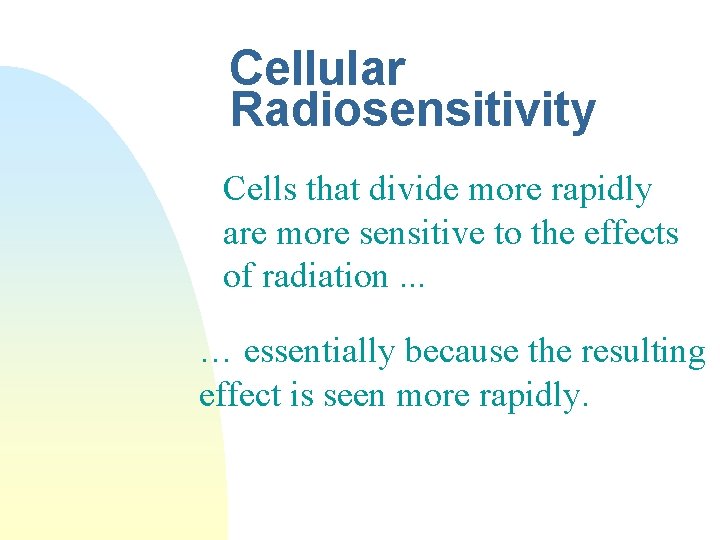 Cellular Radiosensitivity

Cells that divide more rapidly are more sensitive to the effects of radiation ...

… essentially because the resulting effect is seen more rapidly.